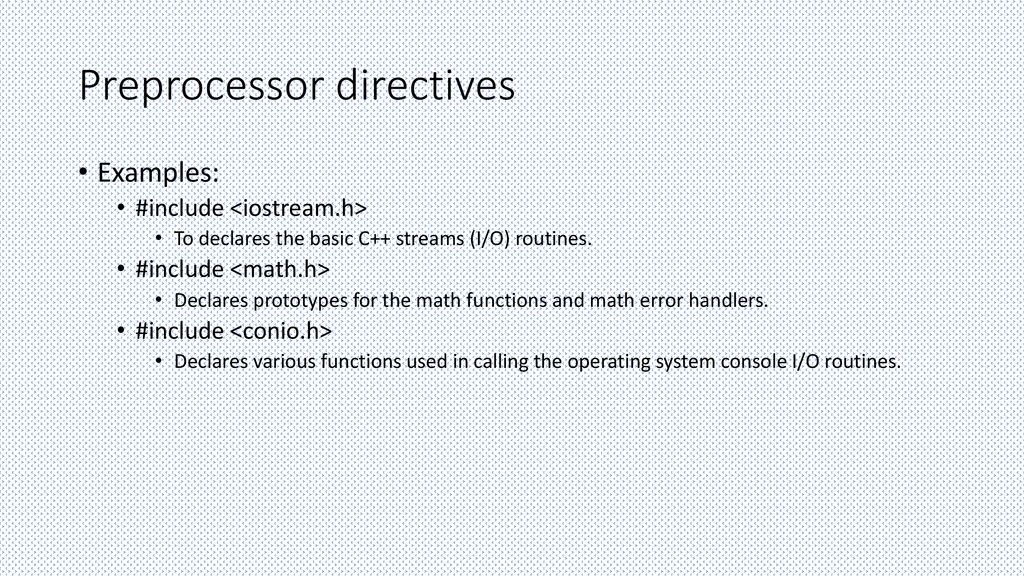 Preprocessor directives

• Examples:
  • #include <iostream.h>
    • To declares the basic C++ streams (I/O) routines.
  • #include <math.h>
    • Declares prototypes for the math functions and math error handlers.
  • #include <conio.h>
    • Declares various functions used in calling the operating system console I/O routines.